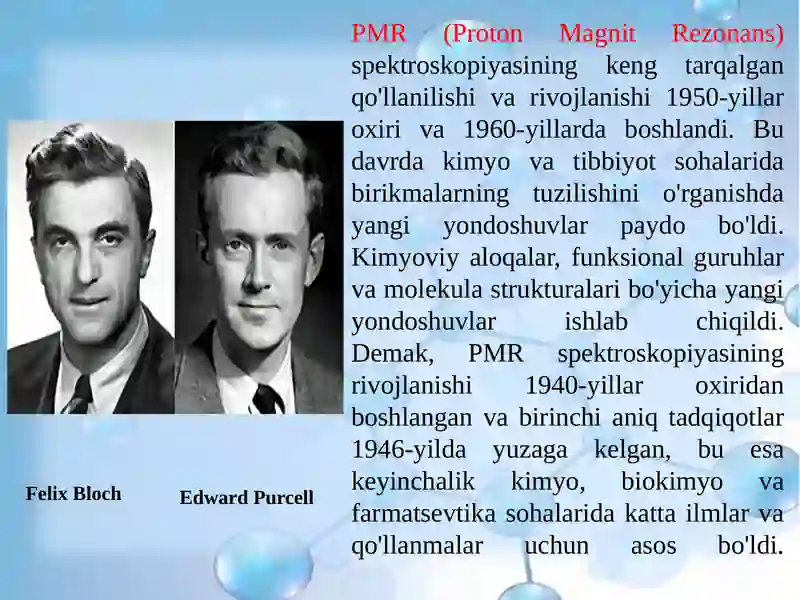 PMR (Proton Magnit Rezonans) spektroskopiyasining keng tarqalgan qo'llanilishi va rivojlanishi 1950-yillar oxiri va 1960-yillarda boshlandi. Bu davrda kimyo va tibbiyot sohalarida birikmalarning tuzilishini o'rganishda yangi yondoshuvlar paydo bo'ldi. Kimyoviy aloqalar, funksional guruhlar va molekula strukturalari bo'yicha yangi yondoshuvlar ishlab chiqildi. Demak, PMR spektroskopiyasining rivojlanishi 1940-yillar oxiridan boshlangan va birinchi aniq tadqiqotlar 1946-yilda yuzaga kelgan, bu esa keyinchalik kimyo, biokimyo va farmatsevtika sohalarida katta ilmlar va qo'llanmalar uchun asos bo'ldi.

Felix Bloch

Edward Purcell